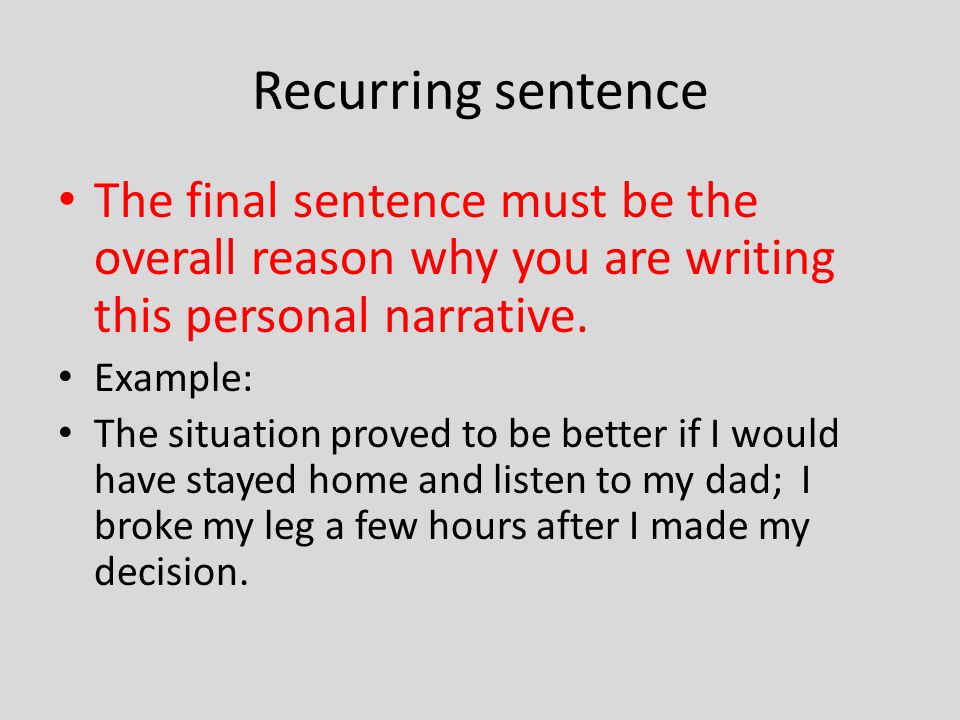 Recurring sentence

• The final sentence must be the overall reason why you are writing this personal narrative.

• Example:

• The situation proved to be better if I would have stayed home and listen to my dad; I broke my leg a few hours after I made my decision.